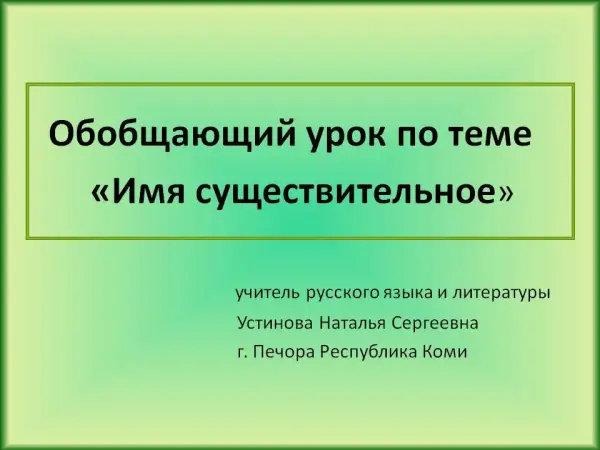 Обобщающий урок по теме
«Имя существительное»

учитель русского языка и литературы
Устинова Наталья Сергеевна
г. Печора Республика Коми